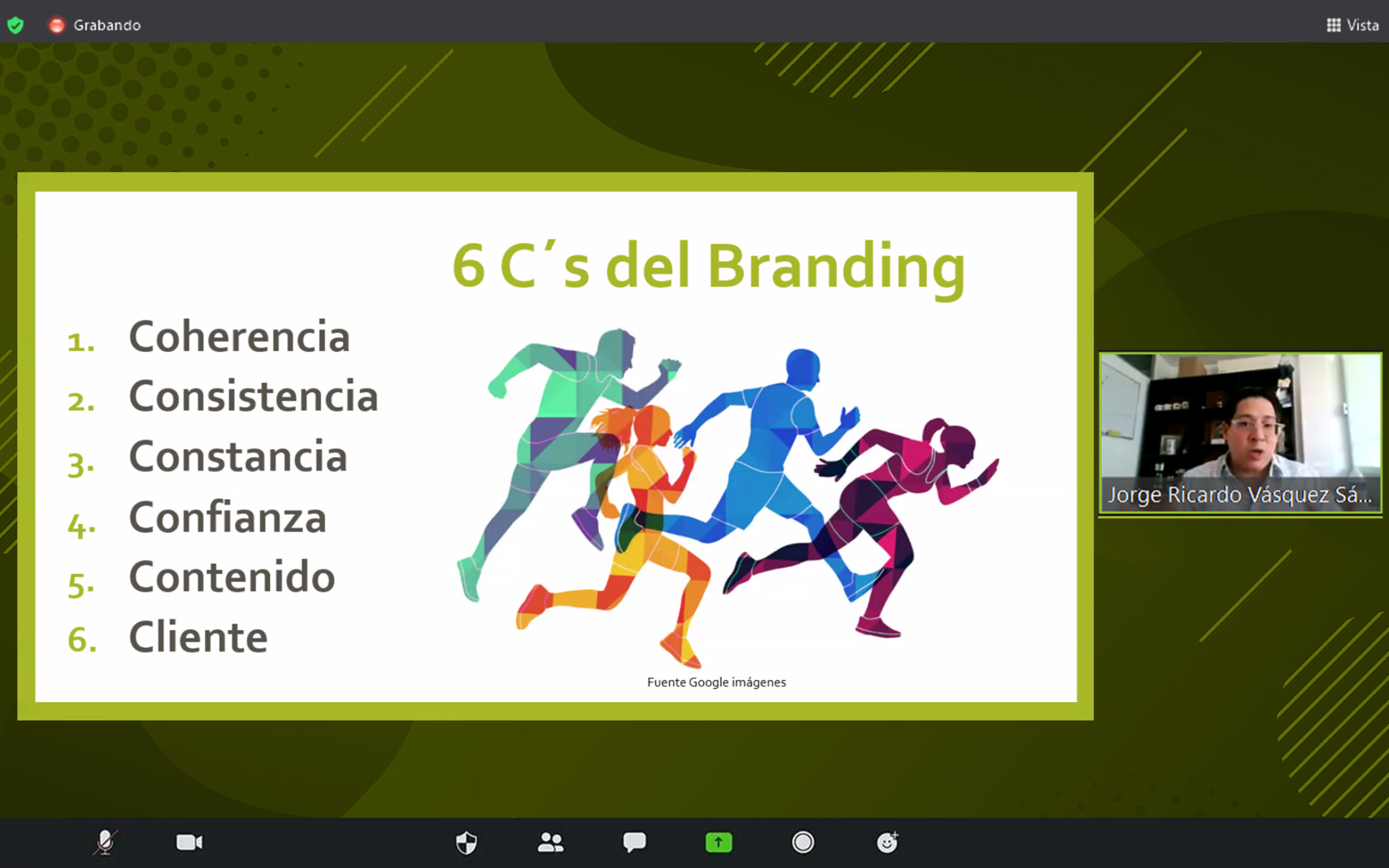 Grabando

Vista

6 C´s del Branding

1. Coherencia
2. Consistencia
3. Constancia
4. Confianza
5. Contenido
6. Cliente

Fuente Google imágenes

Jorge Ricardo Vásquez Sá...